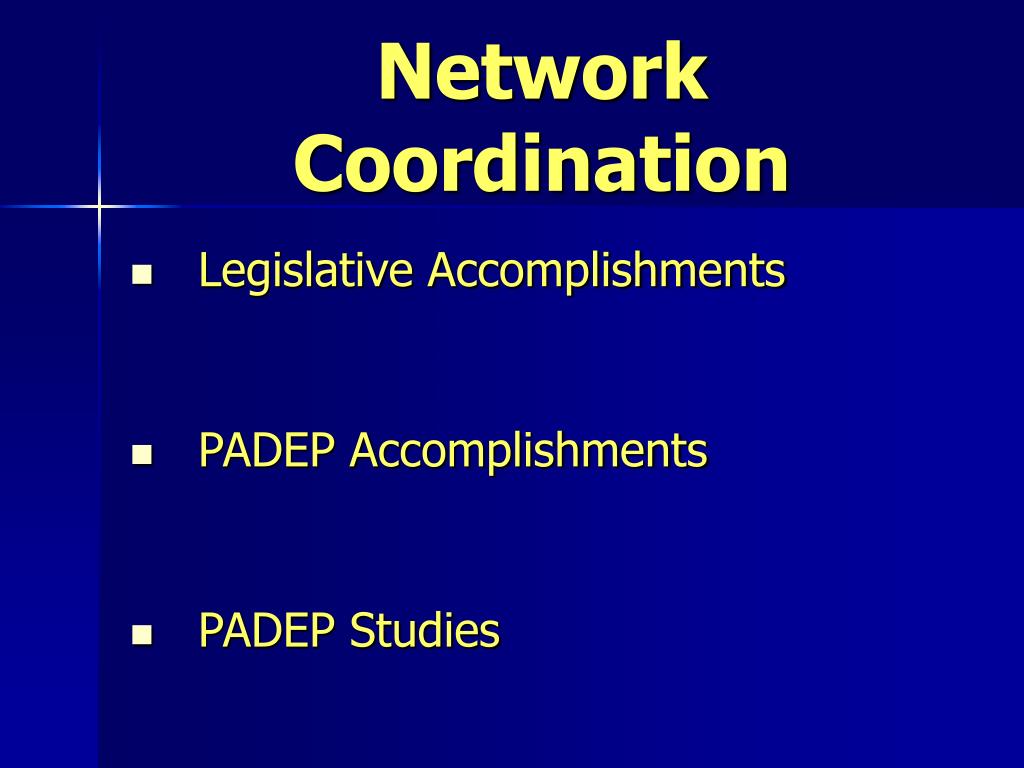 Network Coordination

- Legislative Accomplishments
- PADEP Accomplishments
- PADEP Studies